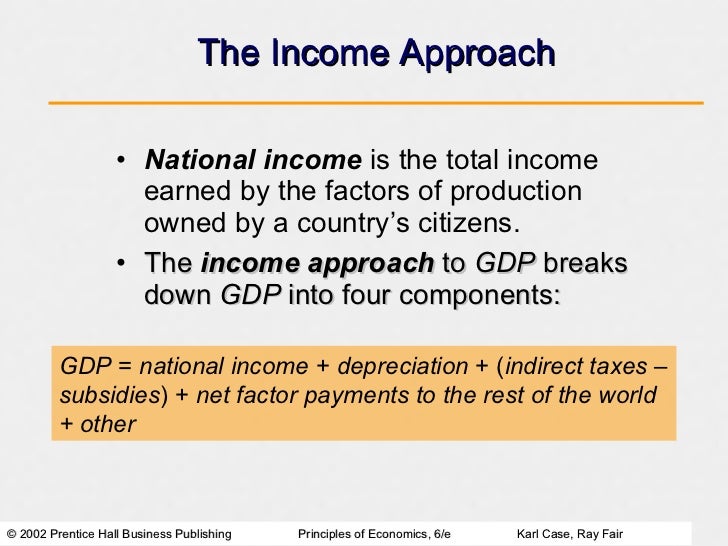 The Income Approach

• National income is the total income earned by the factors of production owned by a country's citizens.

• The income approach to GDP breaks down GDP into four components:

GDP = national income + depreciation + (indirect taxes – subsidies) + net factor payments to the rest of the world + other

© 2002 Prentice Hall Business Publishing Principles of Economics, 6/e Karl Case, Ray Fair